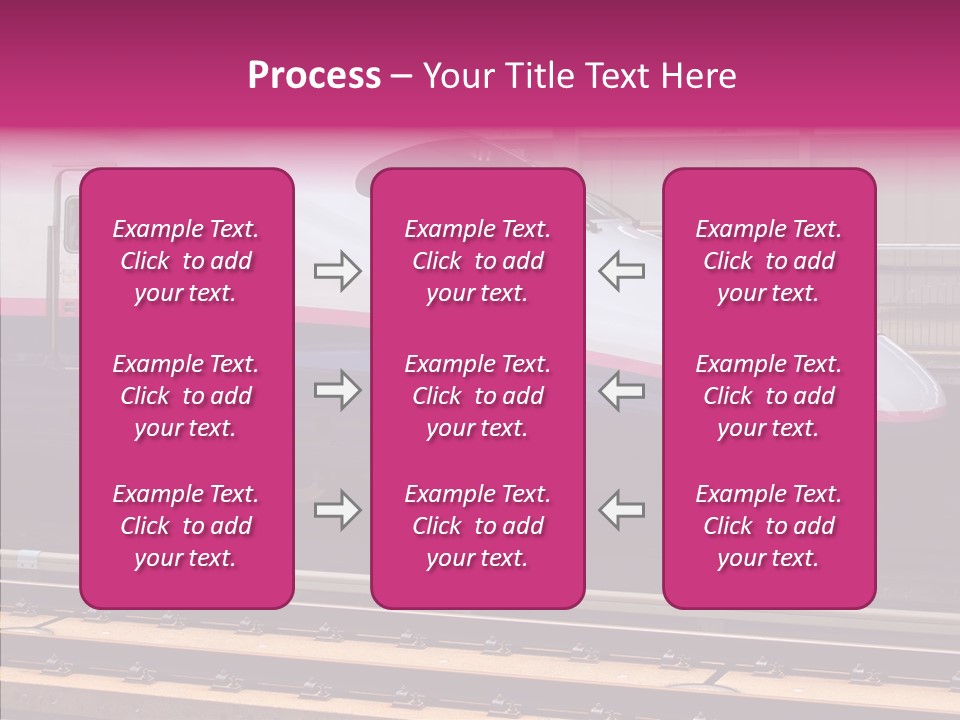 Process – Your Title Text Here

Example Text. Click to add your text.

Example Text. Click to add your text.

Example Text. Click to add your text.

Example Text. Click to add your text.

Example Text. Click to add your text.

Example Text. Click to add your text.

Example Text. Click to add your text.

Example Text. Click to add your text.

Example Text. Click to add your text.